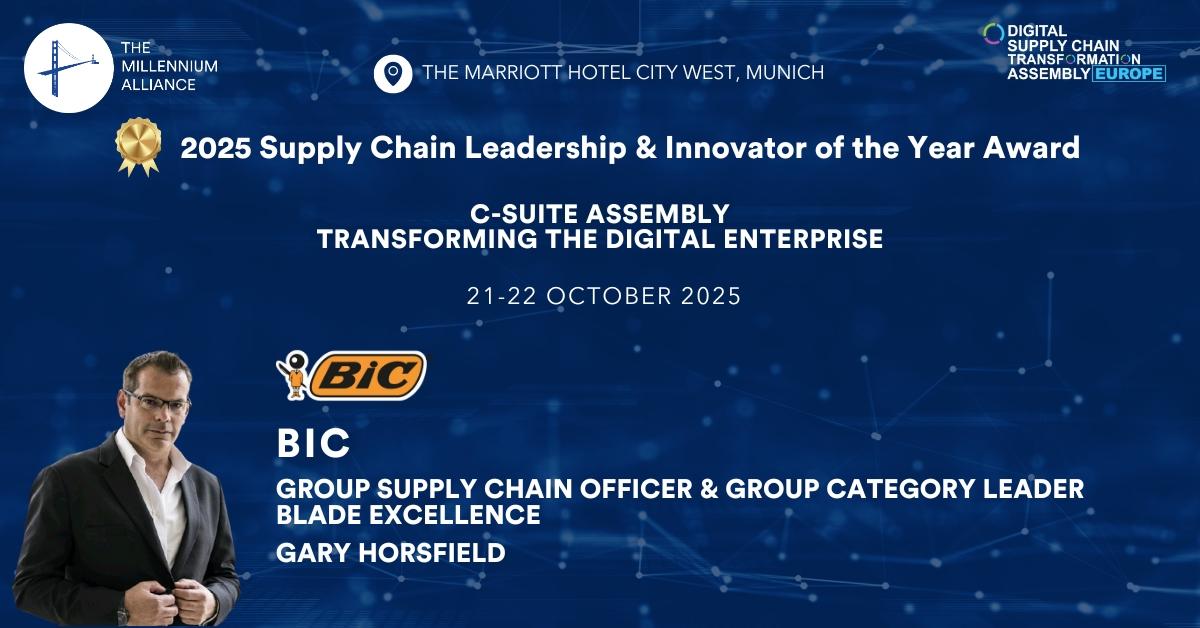 THE MILLENNIUM ALLIANCE

THE MARRIOTT HOTEL CITY WEST, MUNICH

DIGITAL SUPPLY CHAIN TRANSFORMATION ASSEMBLY EUROPE

2025 Supply Chain Leadership & Innovator of the Year Award

C-SUITE ASSEMBLY
TRANSFORMING THE DIGITAL ENTERPRISE

21-22 OCTOBER 2025

BiC

BIC

GROUP SUPPLY CHAIN OFFICER & GROUP CATEGORY LEADER BLADE EXCELLENCE

GARY HORSFIELD